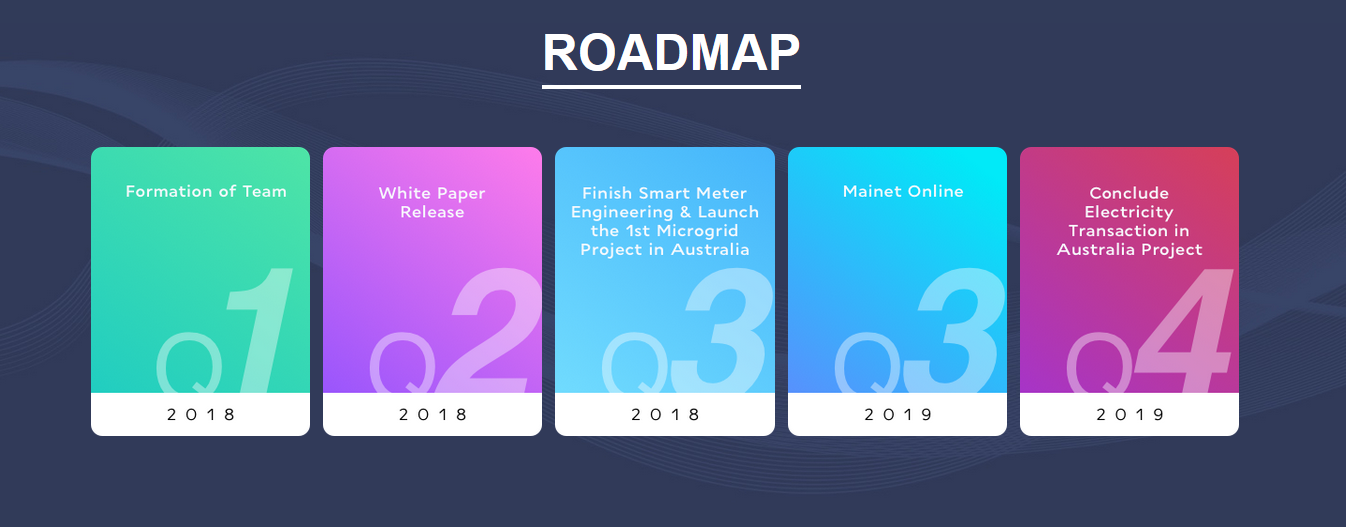 ROADMAP

Formation of Team

Q1

2018

White Paper Release

Q2

2018

Finish Smart Meter Engineering & Launch the 1st Microgrid Project in Australia

Q3

2018

Mainet Online

Q3

2019

Conclude Electricity Transaction in Australia Project

Q4

2019